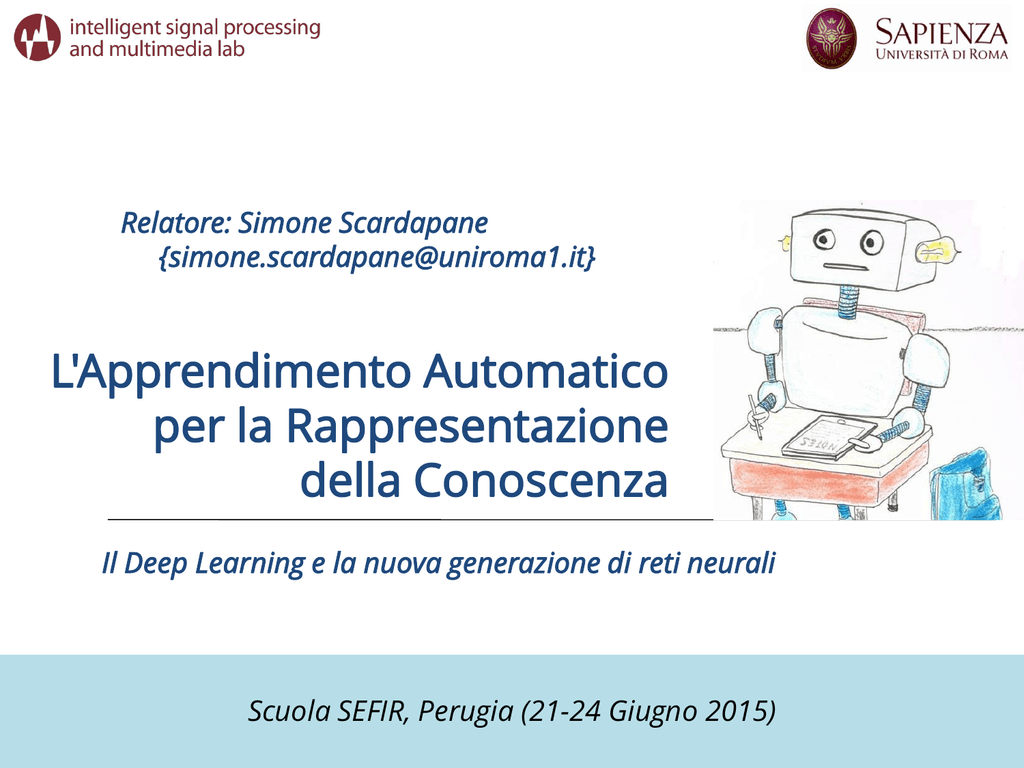 intelligent signal processing
and multimedia lab

SAPIENZA
UNIVERSITÀ DI ROMA

Relatore: Simone Scardapane
{simone.scardapane@uniroma1.it}

L'Apprendimento Automatico per la Rappresentazione della Conoscenza

NOTES

Il Deep Learning e la nuova generazione di reti neurali

Scuola SEFIR, Perugia (21-24 Giugno 2015)